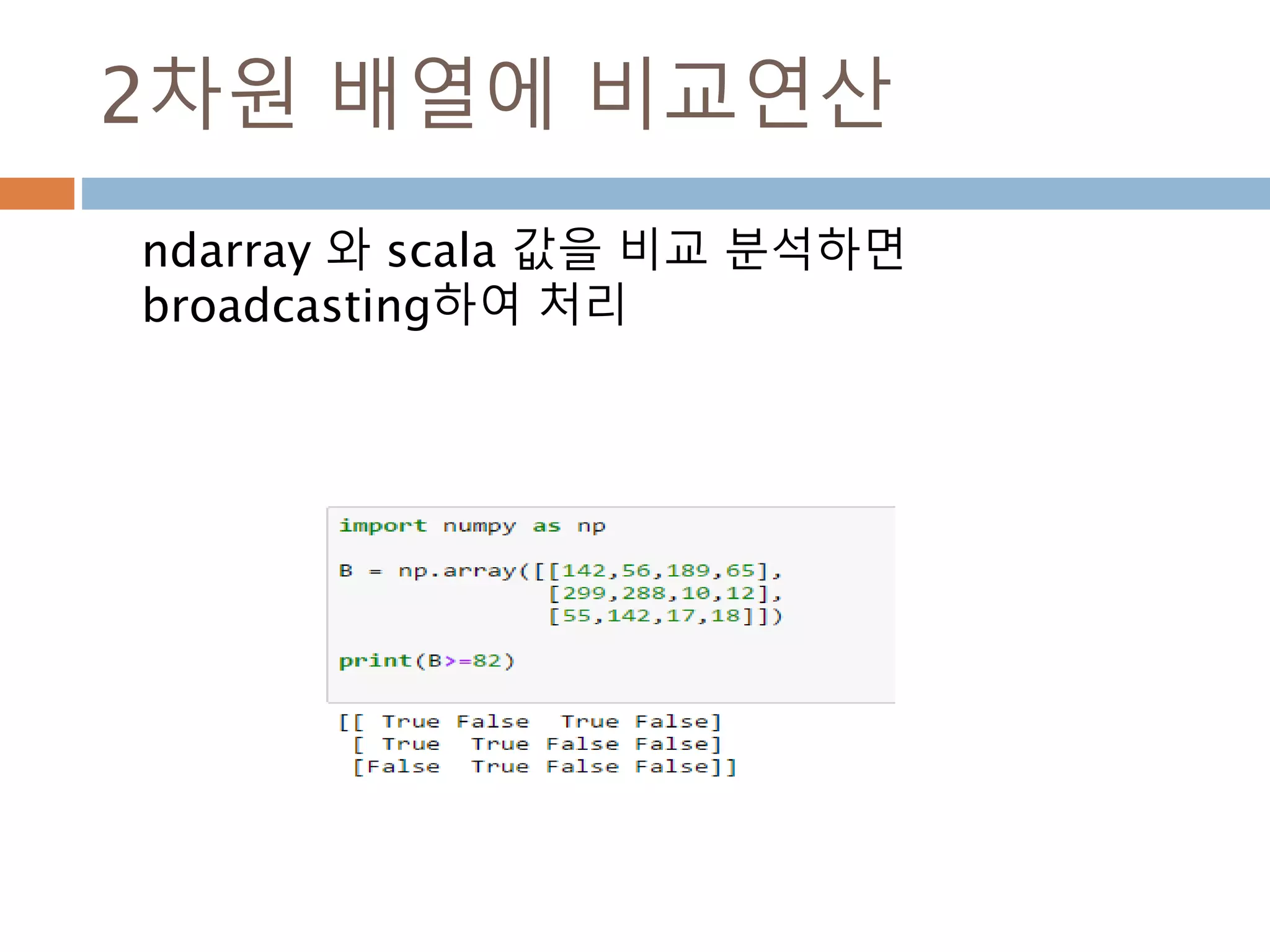 2차원 배열에 비교연산

ndarray 와 scala 값을 비교 분석하면 broadcasting하여 처리

import numpy as np

B = np.array([[142,56,189,65],
              [299,288,10,12],
              [55,142,17,18]])

print(B>=82)

[[ True False  True False]
 [ True  True False False]
 [False  True False False]]